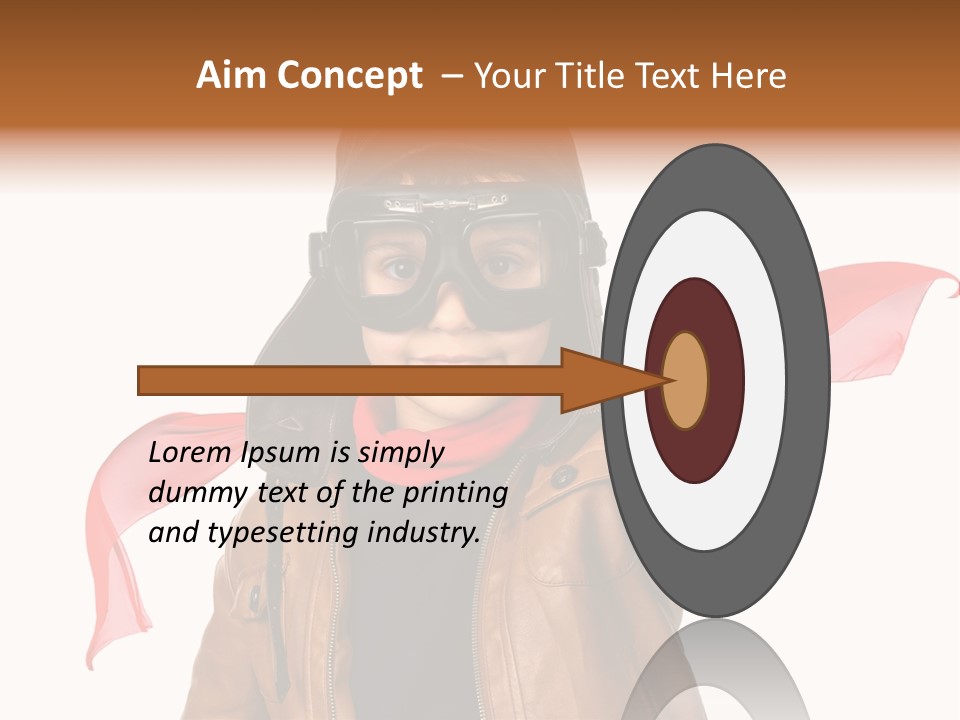 Aim Concept – Your Title Text Here

Lorem Ipsum is simply dummy text of the printing and typesetting industry.